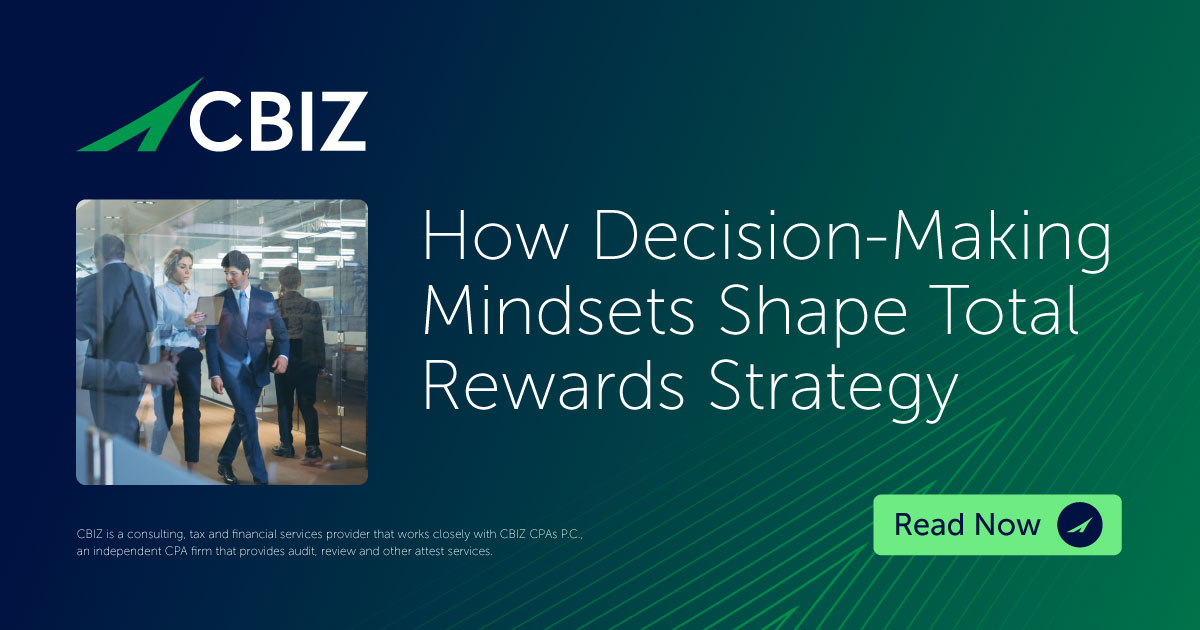 CBIZ

How Decision-Making Mindsets Shape Total Rewards Strategy

CBIZ is a consulting, tax and financial services provider that works closely with CBIZ CPAs P.C., an independent CPA firm that provides audit, review and other attest services.

Read Now